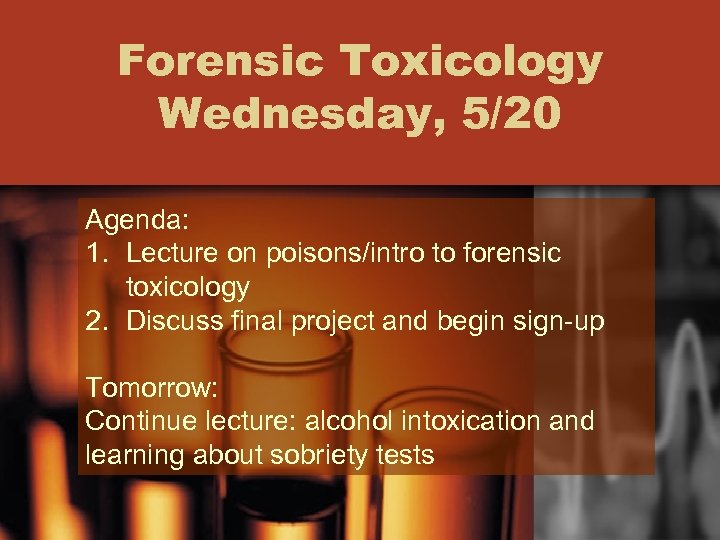 Forensic Toxicology
Wednesday, 5/20

Agenda:
1. Lecture on poisons/intro to forensic toxicology
2. Discuss final project and begin sign-up

Tomorrow:
Continue lecture: alcohol intoxication and learning about sobriety tests